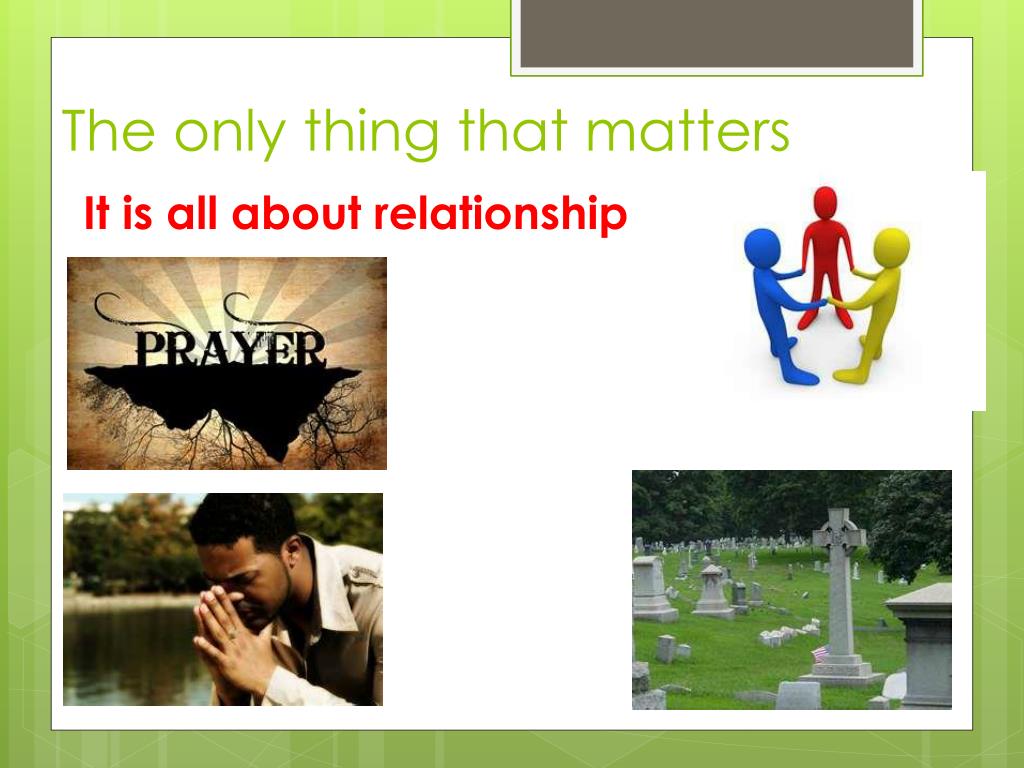 The only thing that matters

It is all about relationship

PRAYER